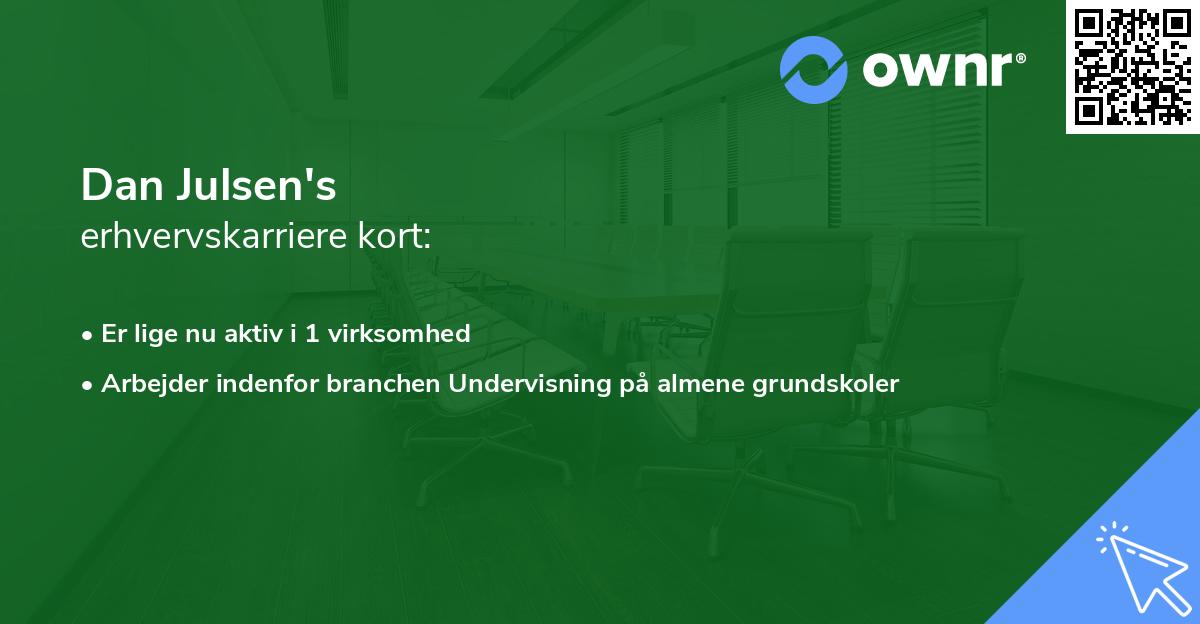 ownr®

Dan Julsen's
erhvervskarriere kort:

• Er lige nu aktiv i 1 virksomhed

• Arbejder indenfor branchen Undervisning på almene grundskoler